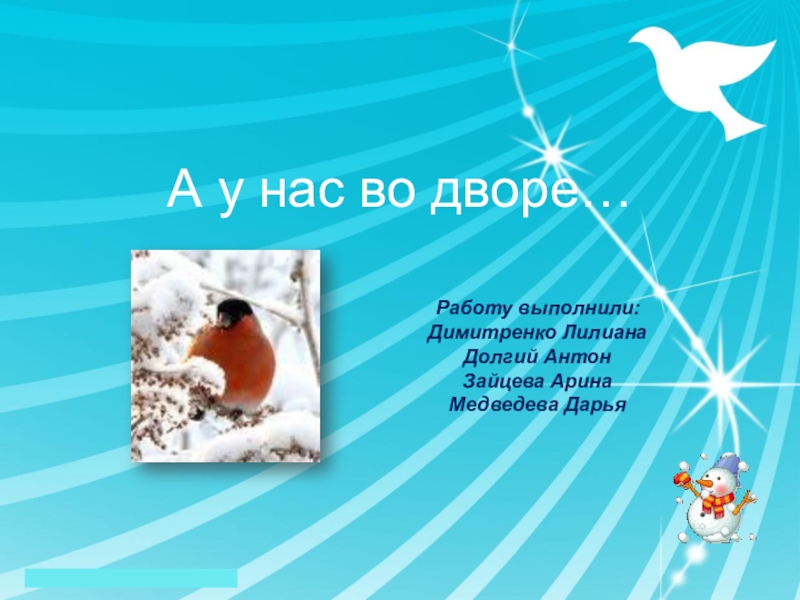 А у нас во дворе…

Работу выполнили:
Димитренко Лилиана
Долгий Антон
Зайцева Арина
Медведева Дарья